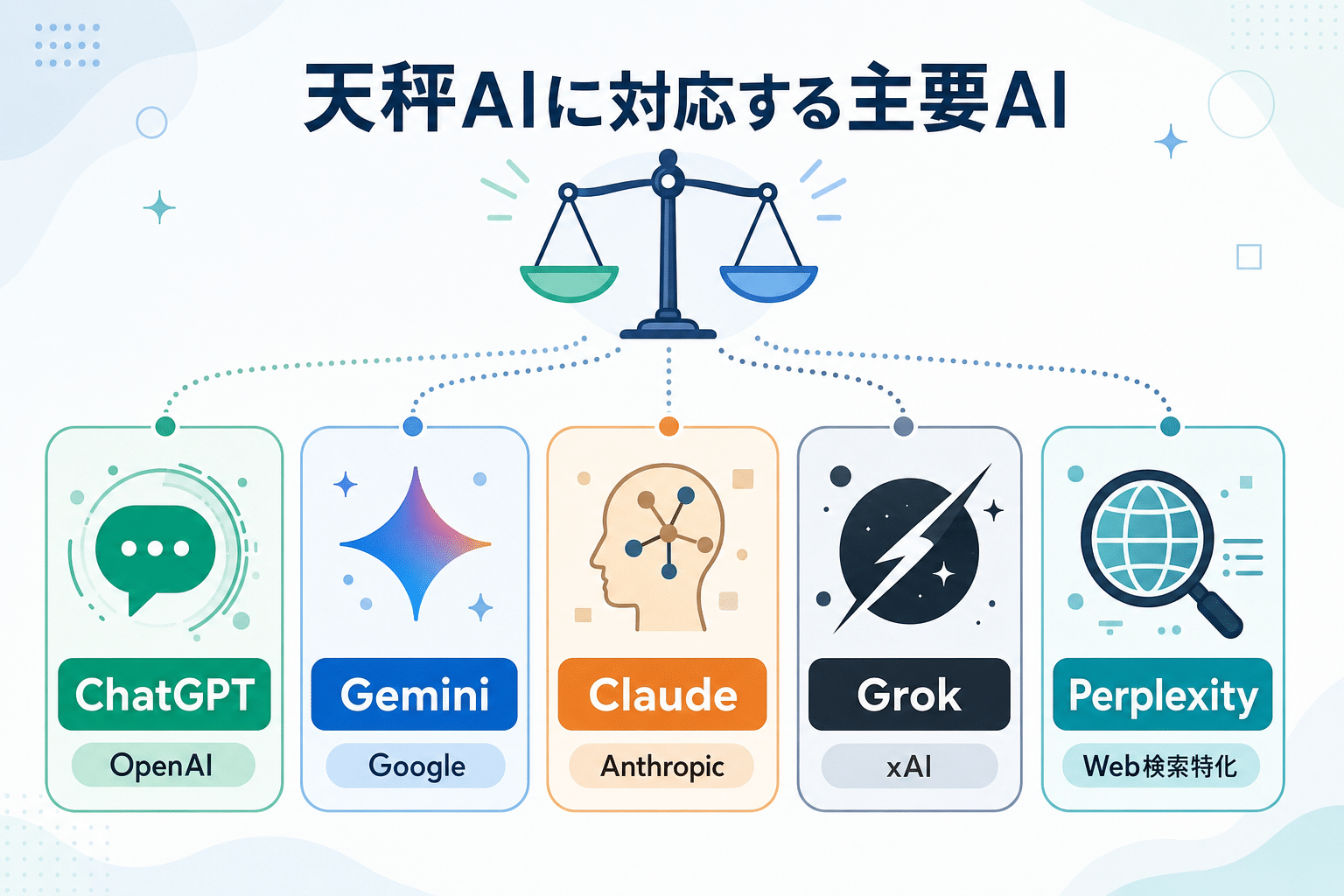 天秤AIに対応する主要AI

ChatGPT
OpenAI

Gemini
Google

Claude
Anthropic

Grok
xAI

Perplexity
Web検索特化